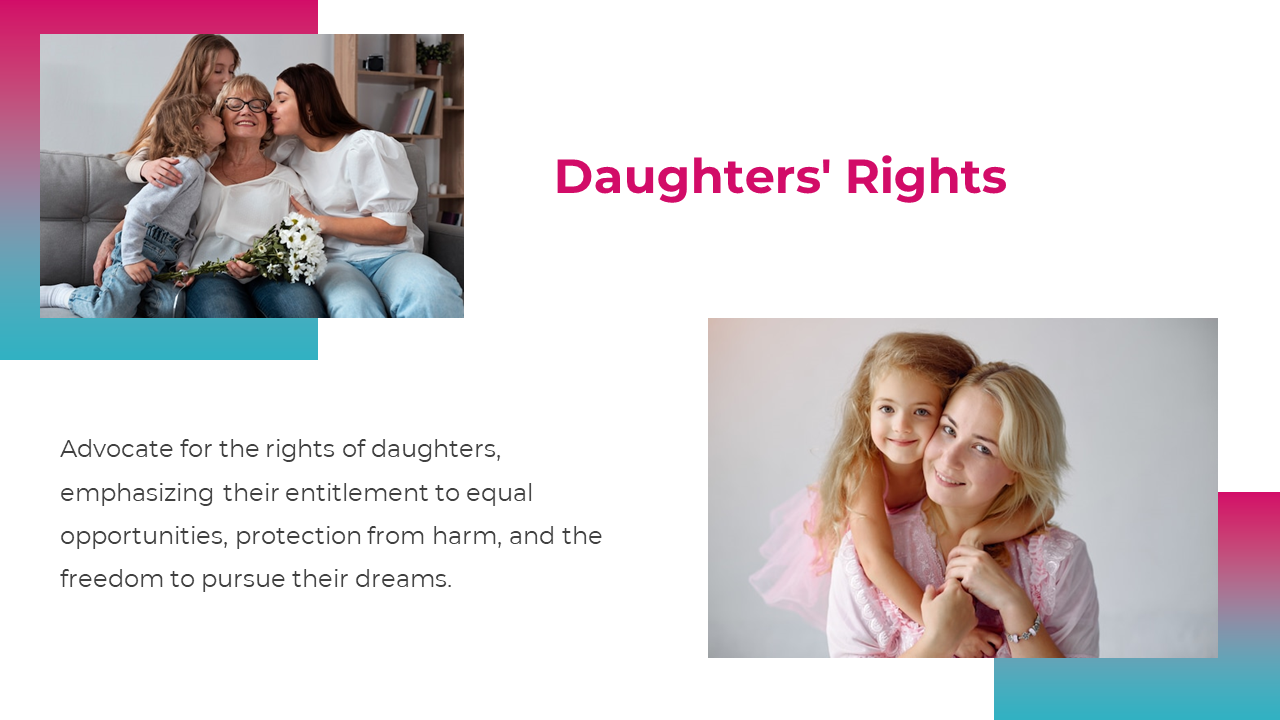 Daughters' Rights

Advocate for the rights of daughters, emphasizing their entitlement to equal opportunities, protection from harm, and the freedom to pursue their dreams.